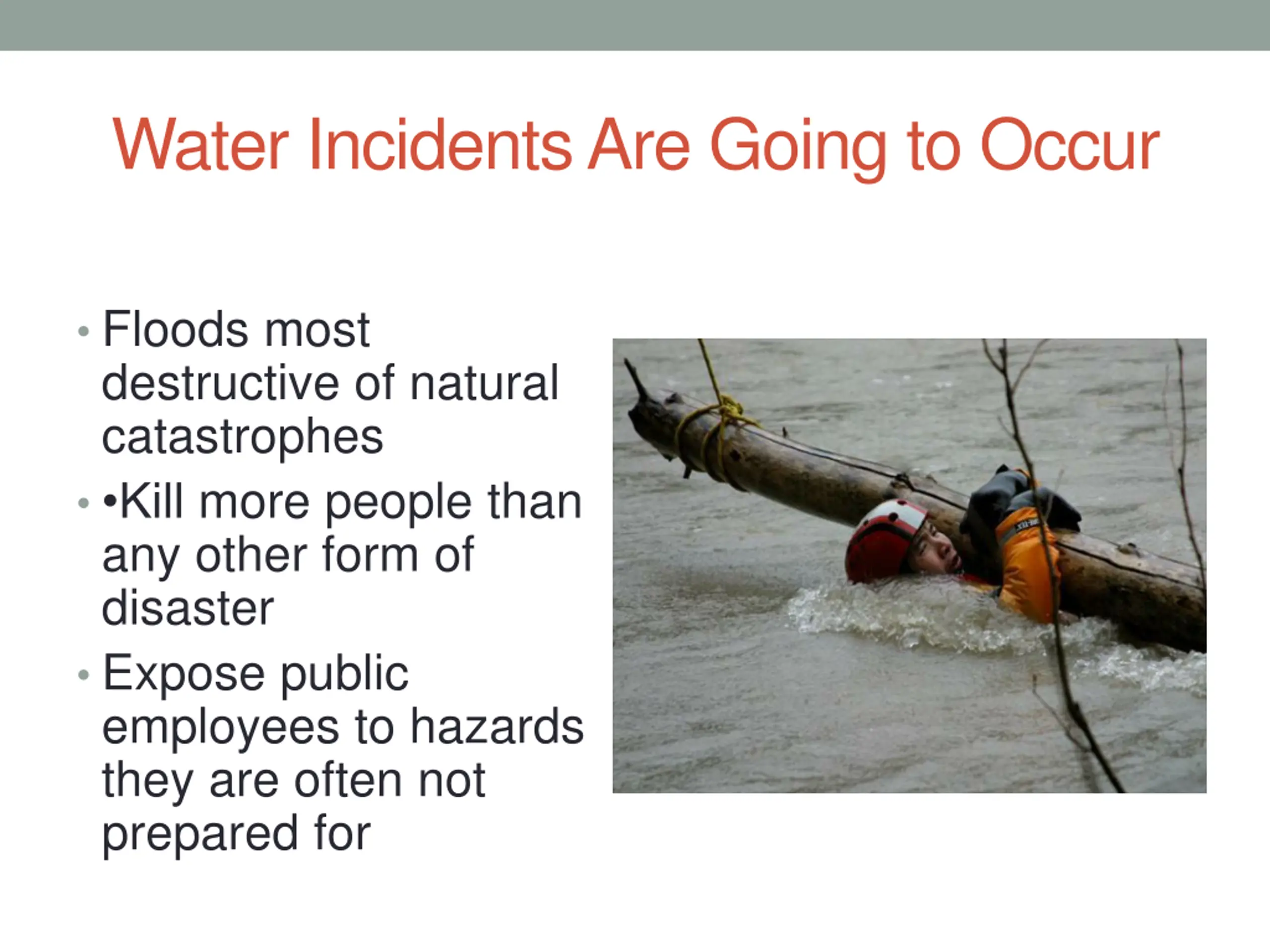 Water Incidents Are Going to Occur

• Floods most destructive of natural catastrophes
• •Kill more people than any other form of disaster
• Expose public employees to hazards they are often not prepared for